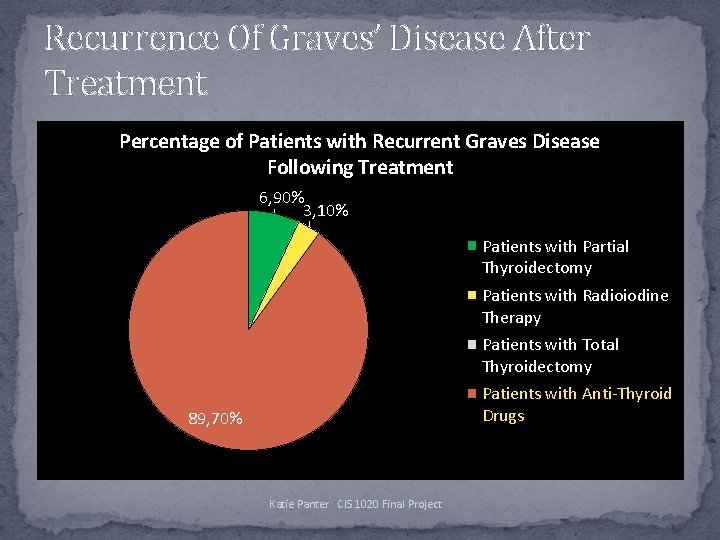 Recurrence Of Graves' Disease After Treatment

Percentage of Patients with Recurrent Graves Disease Following Treatment

6,90%
3,10%
89,70%

Patients with Partial Thyroidectomy
Patients with Radioiodine Therapy
Patients with Total Thyroidectomy
Patients with Anti-Thyroid Drugs

Katie Panter CIS 1020 Final Project